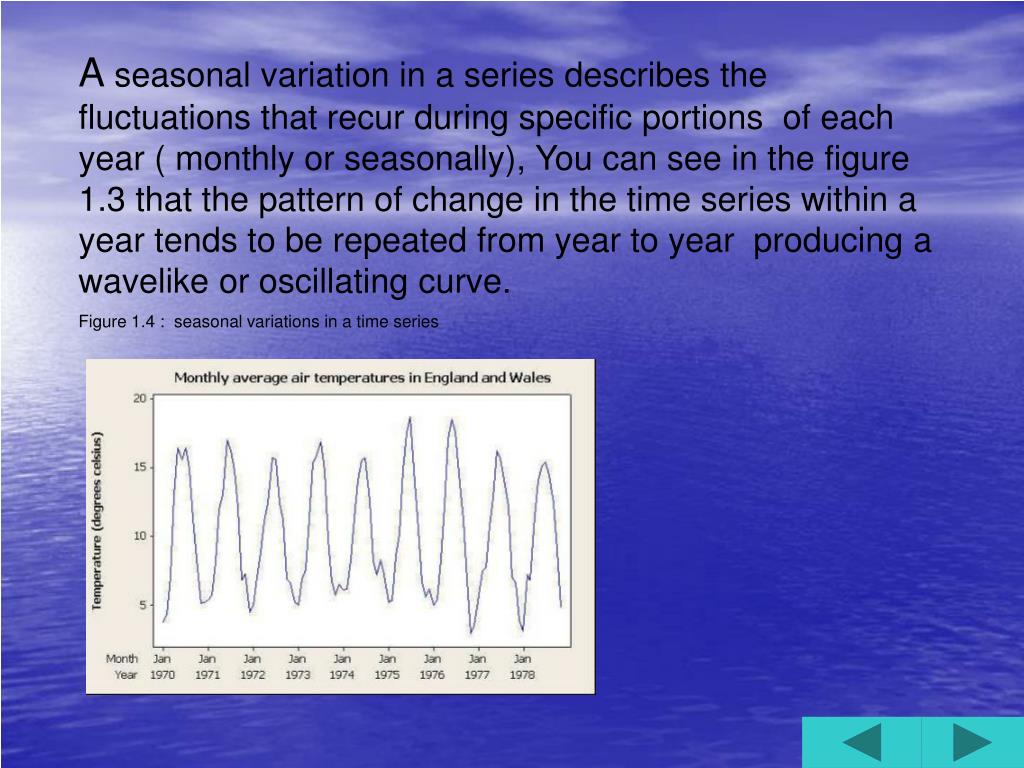 A seasonal variation in a series describes the fluctuations that recur during specific portions of each year ( monthly or seasonally), You can see in the figure 1.3 that the pattern of change in the time series within a year tends to be repeated from year to year producing a wavelike or oscillating curve.

Figure 1.4 : seasonal variations in a time series

Monthly average air temperatures in England and Wales

Temperature (degrees celsius)

20
15
10
5

Month Jan Jan Jan Jan Jan Jan Jan Jan Jan
Year 1970 1971 1972 1973 1974 1975 1976 1977 1978